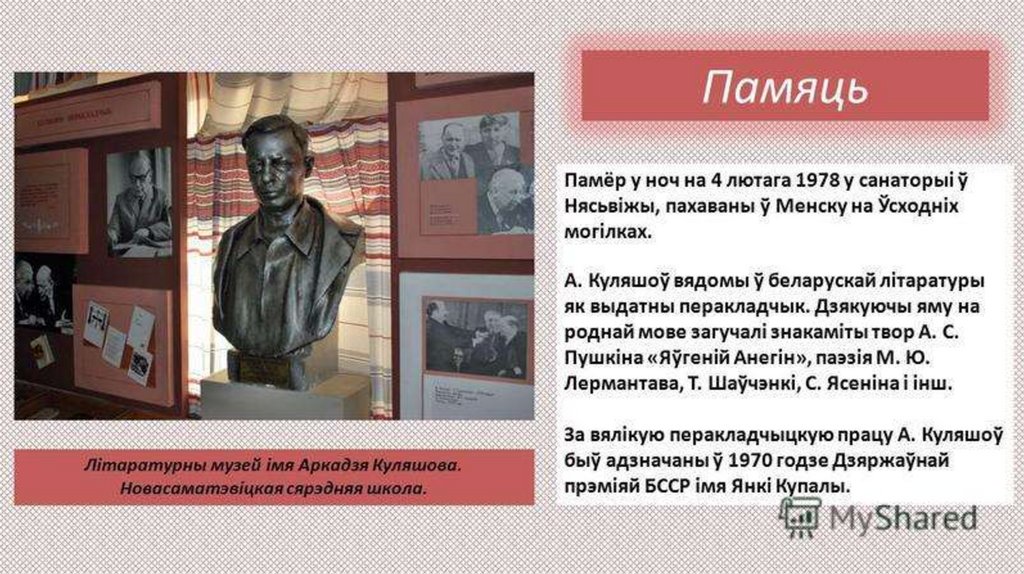 Памяць

Памёр у ноч на 4 лютага 1978 у санаторыі ў Нясьвіжы, пахаваны ў Менску на Ўсходніх могілках.

А. Куляшоў вядомы ў беларускай літаратуры як выдатны перакладчык. Дзякуючы яму на роднай мове загучалі знакаміты твор А. С. Пушкіна «Яўгеній Анегін», паэзія М. Ю. Лермантава, Т. Шаўчэнкі, С. Ясеніна і інш.

За вялікую перакладчыцкую працу А. Куляшоў быў адзначаны ў 1970 годзе Дзяржаўнай прэміяй БССР імя Янкі Купалы.

Літаратурны музей імя Аркадзя Куляшова. Новасаматэвіцкая сярэдняя школа.

MyShared